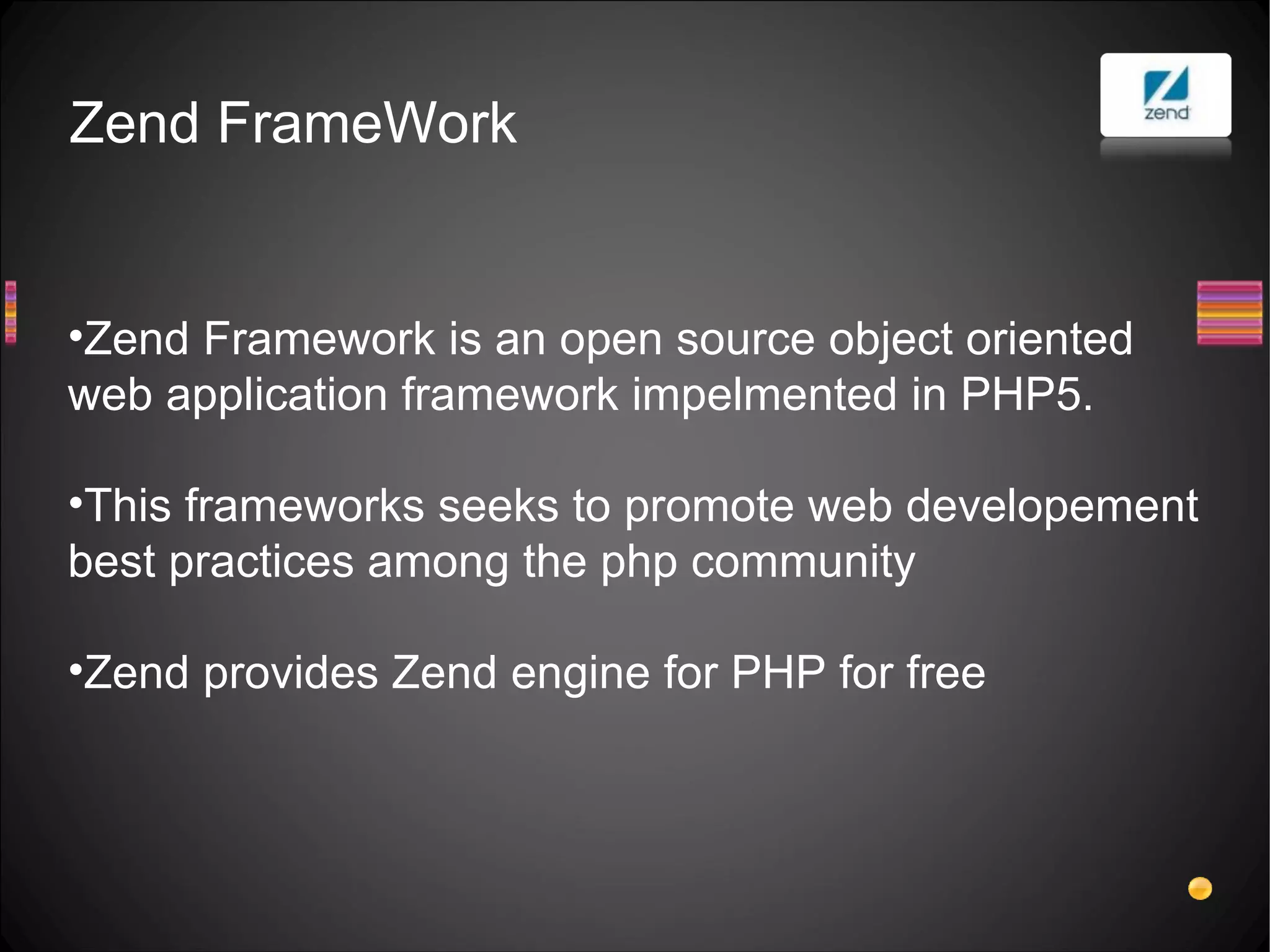 Zend FrameWork

zend

•Zend Framework is an open source object oriented web application framework impelmented in PHP5.

•This frameworks seeks to promote web developement best practices among the php community

•Zend provides Zend engine for PHP for free